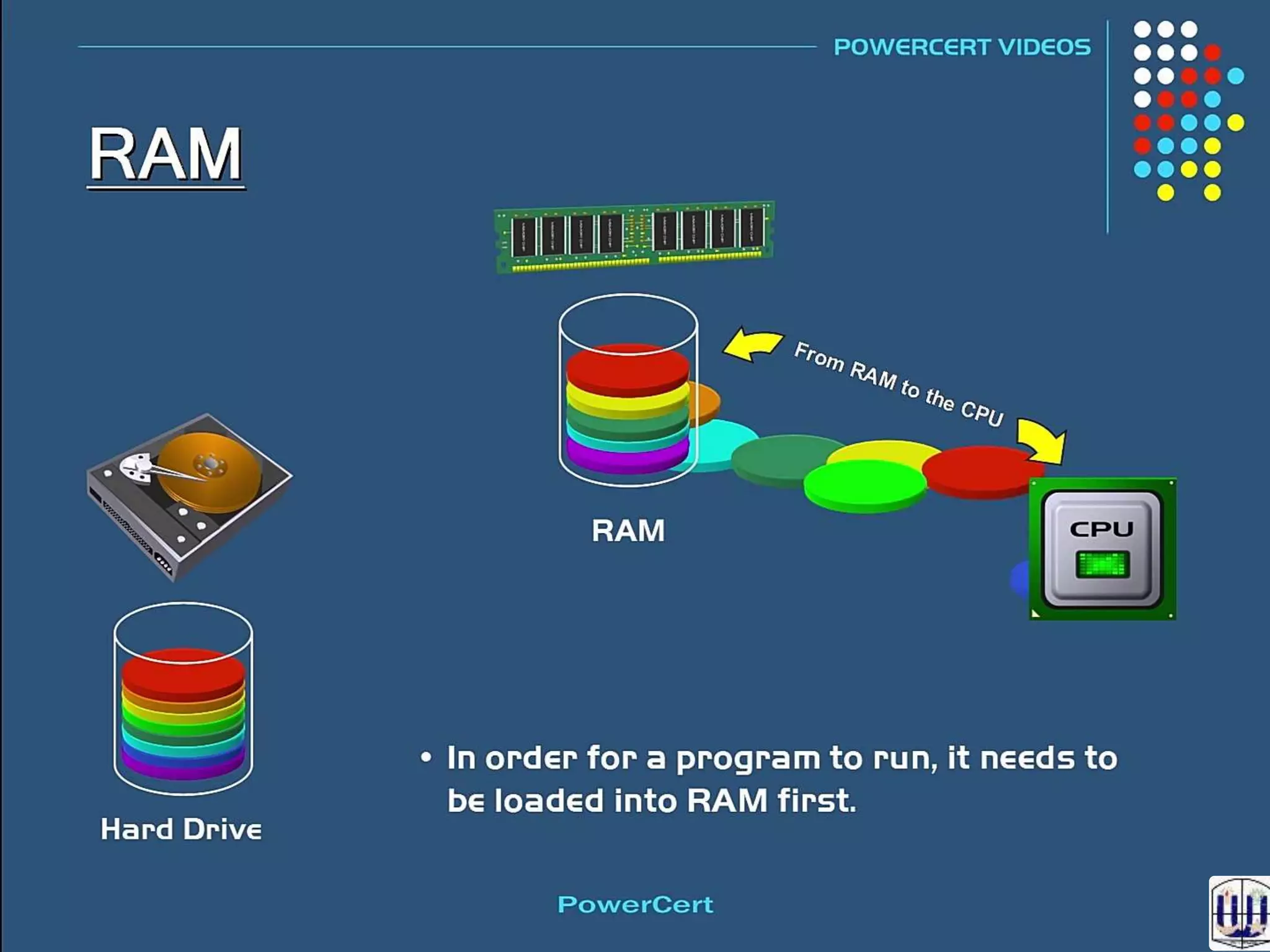 POWERCERT VIDEOS

RAM

From RAM to the CPU

RAM

CPU

Hard Drive

• In order for a program to run, it needs to be loaded into RAM first.

PowerCert